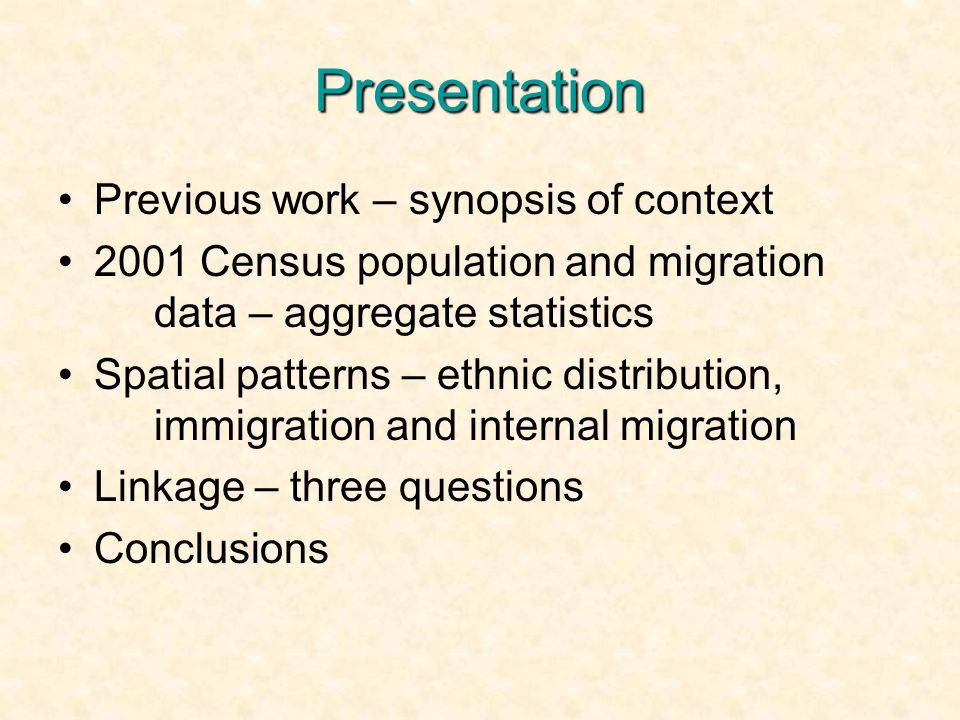 Presentation

• Previous work – synopsis of context
• 2001 Census population and migration data – aggregate statistics
• Spatial patterns – ethnic distribution, immigration and internal migration
• Linkage – three questions
• Conclusions